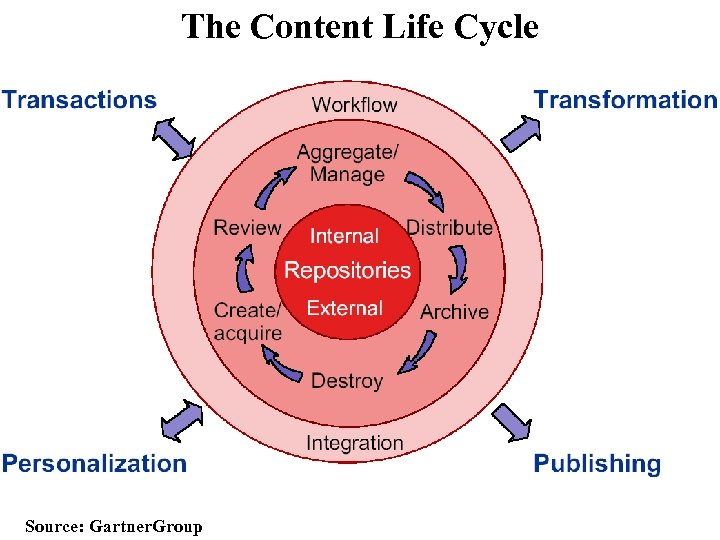 The Content Life Cycle

Transactions

Transformation

Workflow

Aggregate/ Manage

Review

Distribute

Internal

Repositories

External

Create/ acquire

Archive

Destroy

Integration

Personalization

Publishing

Source: GartnerGroup